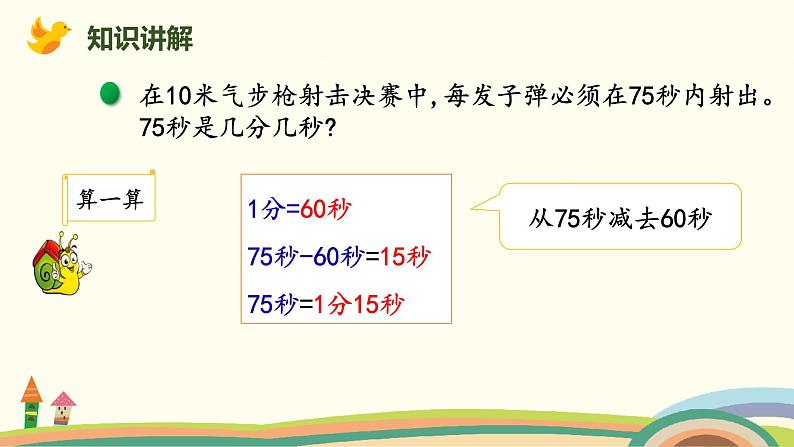 知识讲解

在10米气步枪射击决赛中，每发子弹必须在75秒内射出。75秒是几分几秒？

算一算

1分=60秒

75秒-60秒=15秒

75秒=1分15秒

从75秒减去60秒